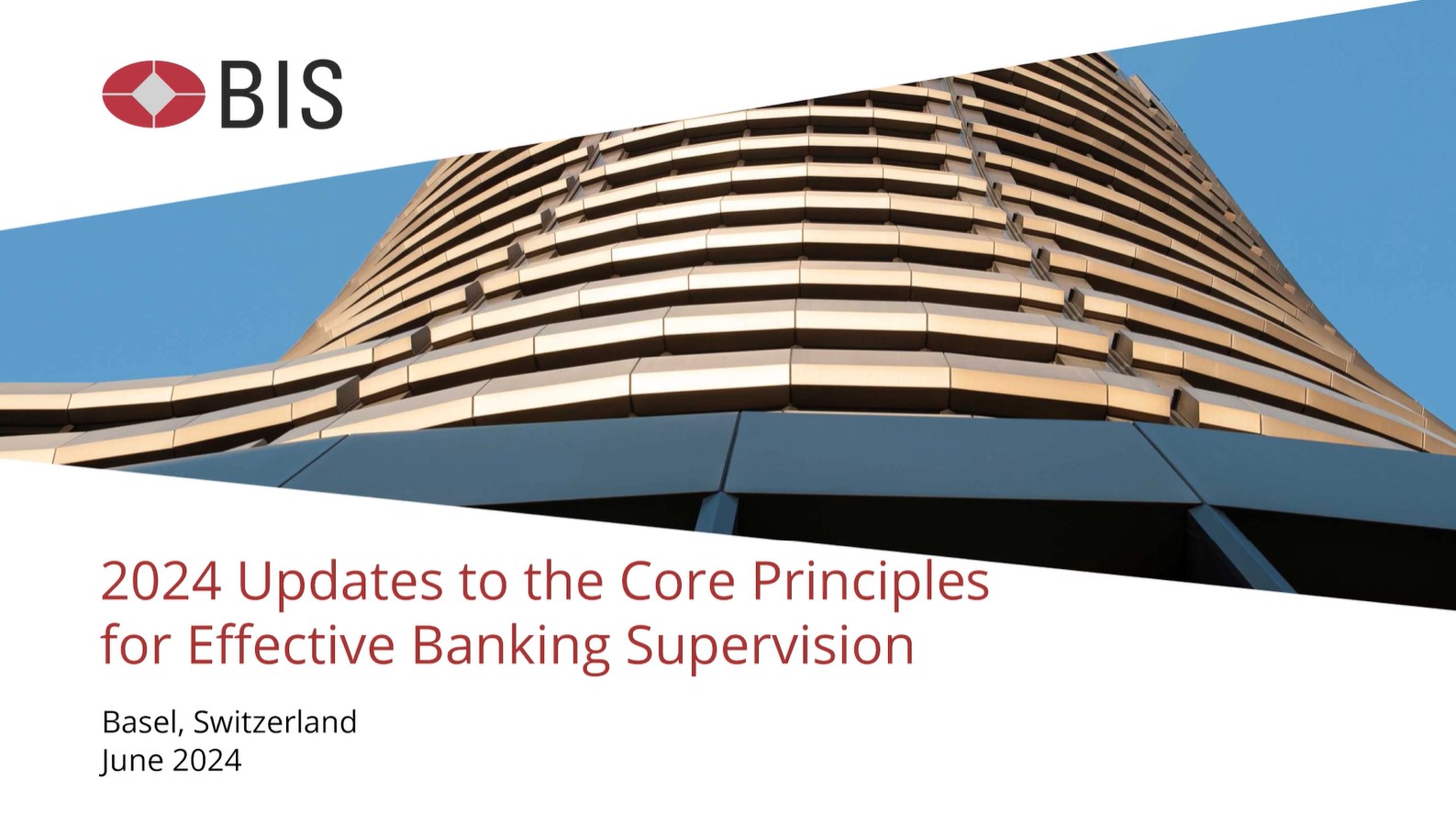 BIS

2024 Updates to the Core Principles for Effective Banking Supervision

Basel, Switzerland
June 2024